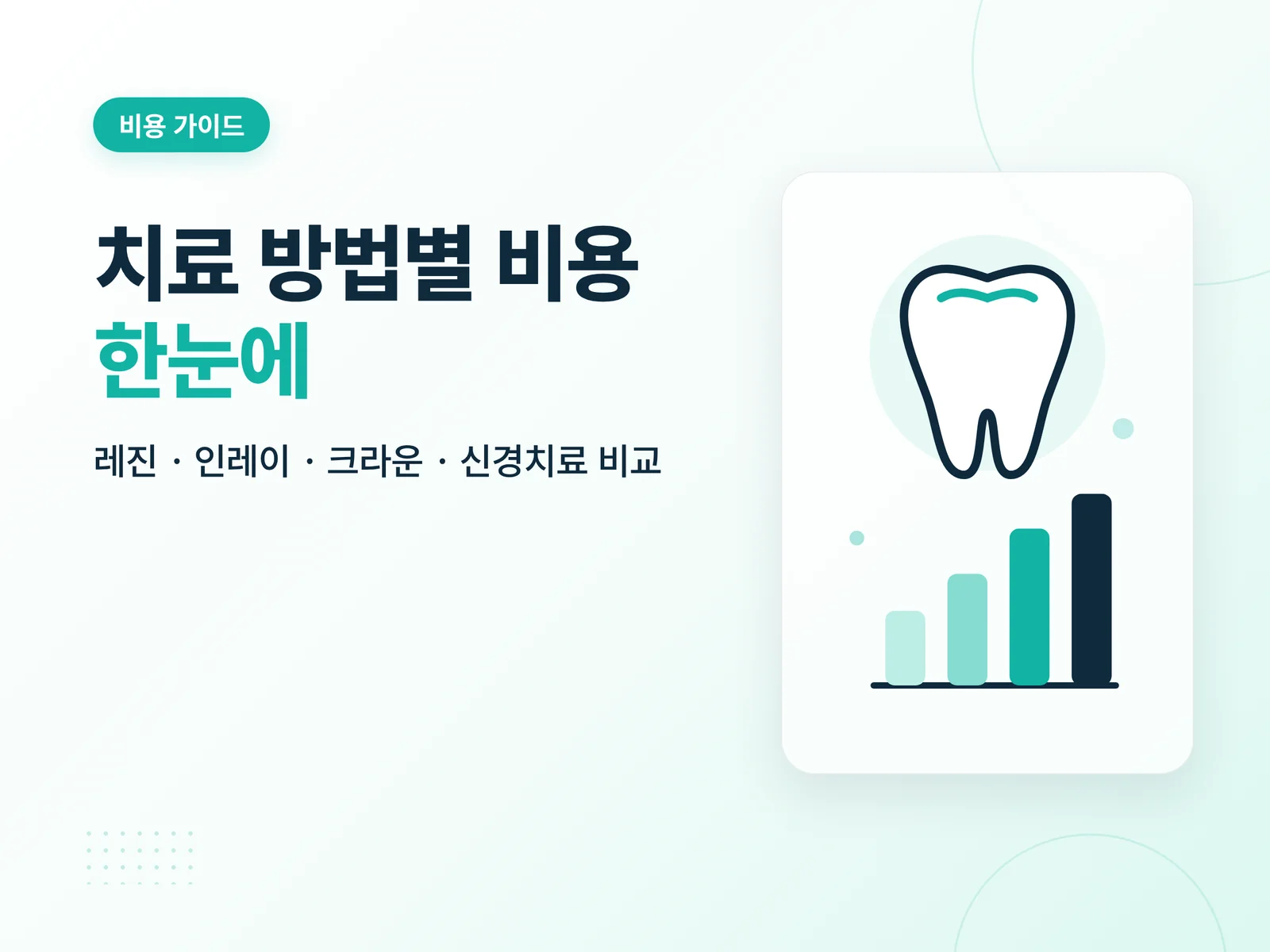 비용 가이드

치료 방법별 비용
한눈에

레진 · 인레이 · 크라운 · 신경치료 비교